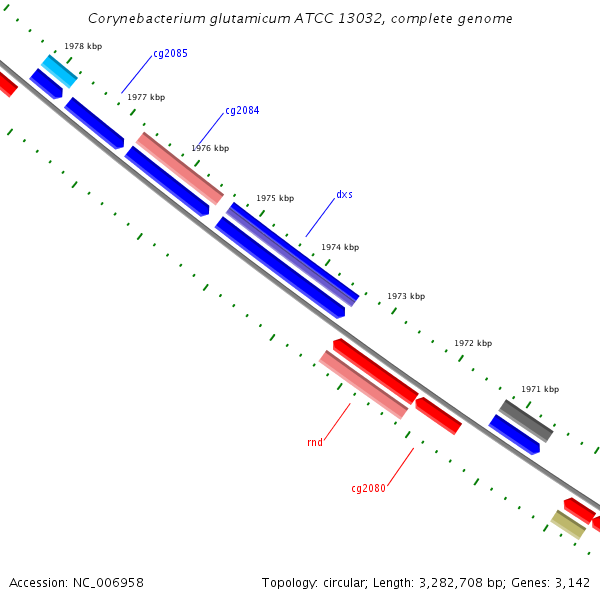 Corynebacterium glutamicum ATCC 13032, complete genome

1978 kbp
cg2085
1977 kbp
cg2084
1976 kbp
1975 kbp
dxs
1974 kbp
1973 kbp
1972 kbp
1971 kbp
rnd
cg2080

Accession: NC_006958

Topology: circular; Length: 3,282,708 bp; Genes: 3,142